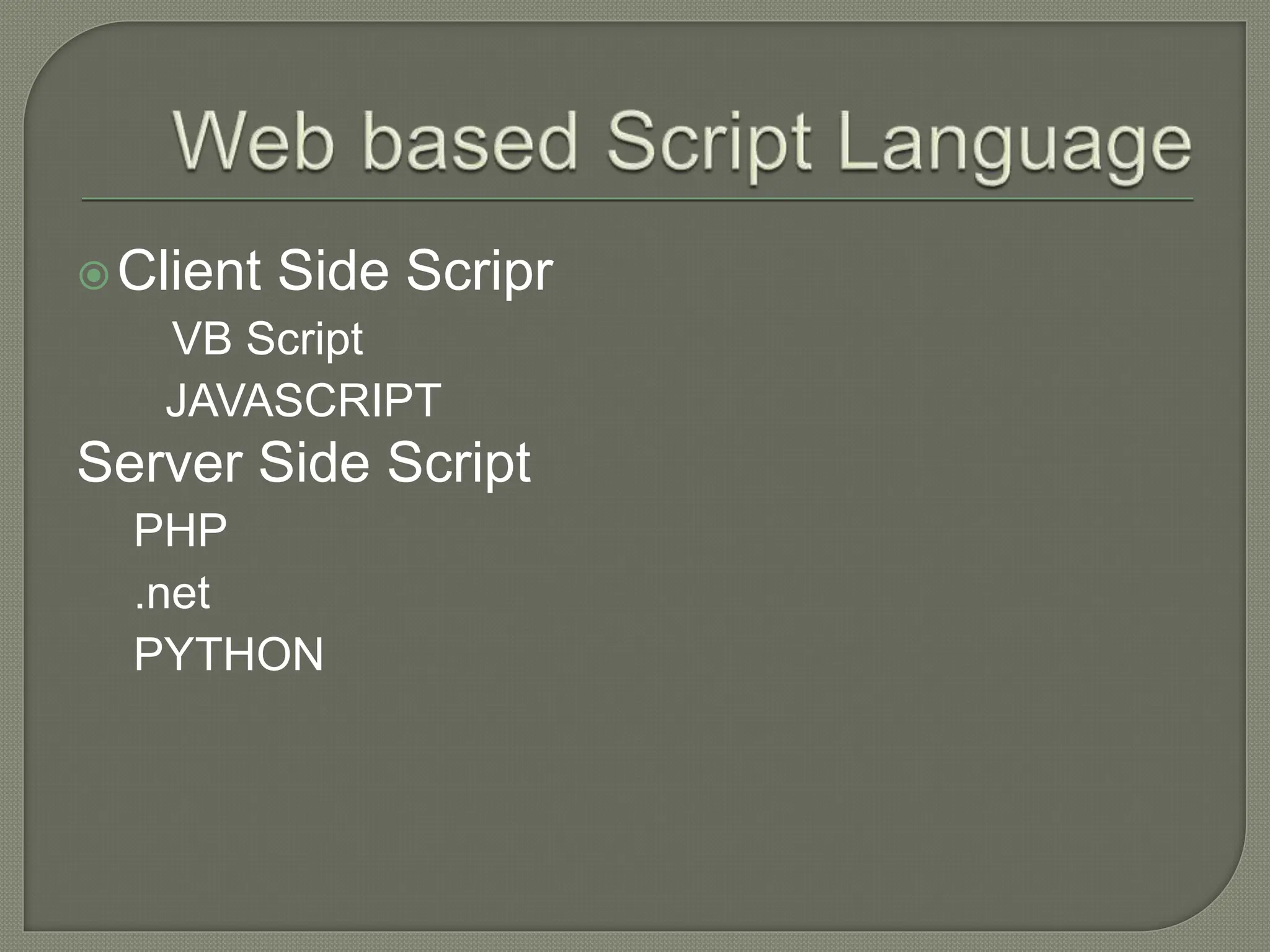 Web based Script Language

Client Side Scripr

VB Script

JAVASCRIPT

Server Side Script

PHP

.net

PYTHON